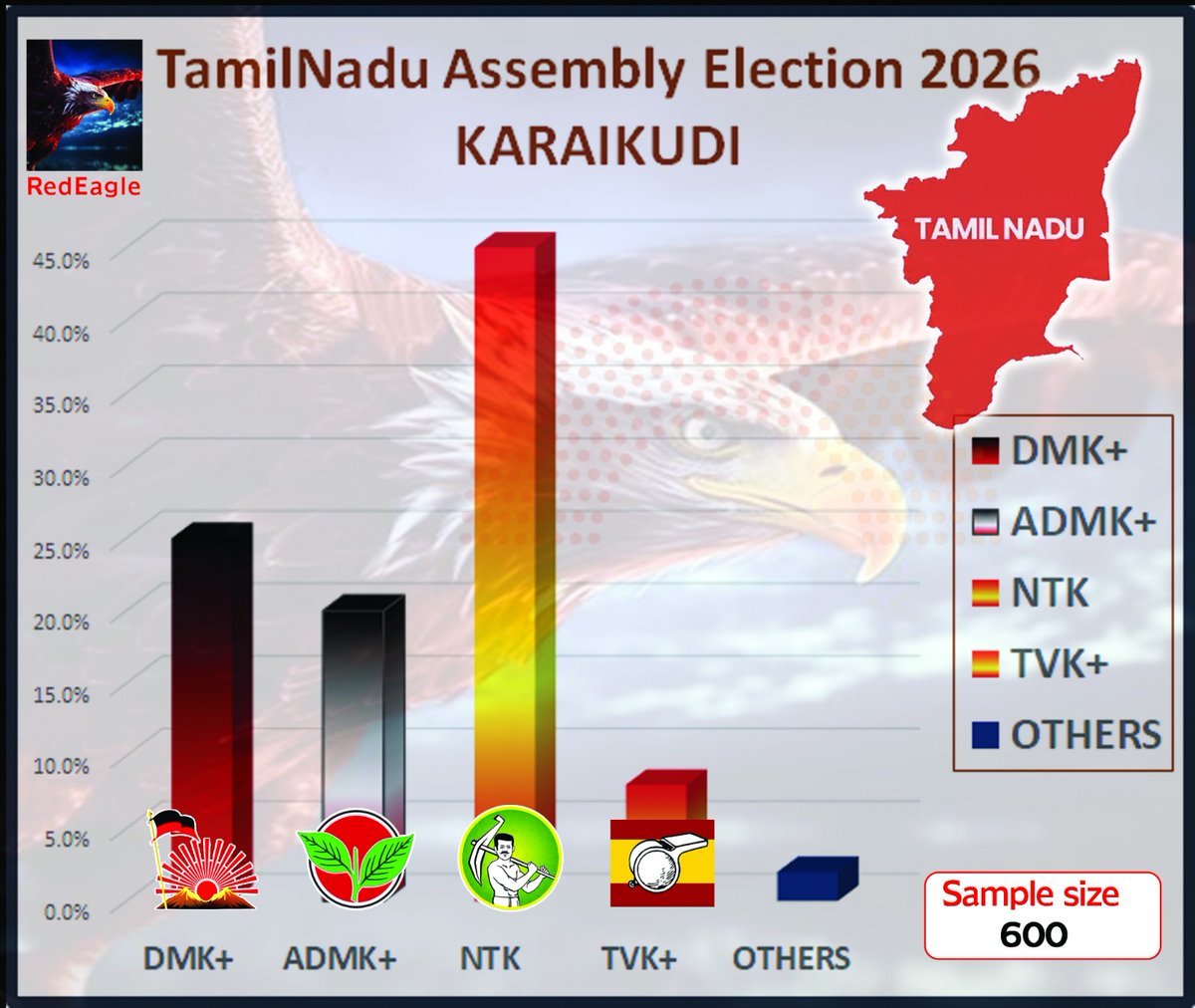 RedEagle

TamilNadu Assembly Election 2026
KARAIKUDI

TAMIL NADU

45.0%
40.0%
35.0%
30.0%
25.0%
20.0%
15.0%
10.0%
5.0%
0.0%

DMK+
ADMK+
NTK
TVK+
OTHERS

DMK+ ADMK+ NTK TVK+ OTHERS

Sample size
600